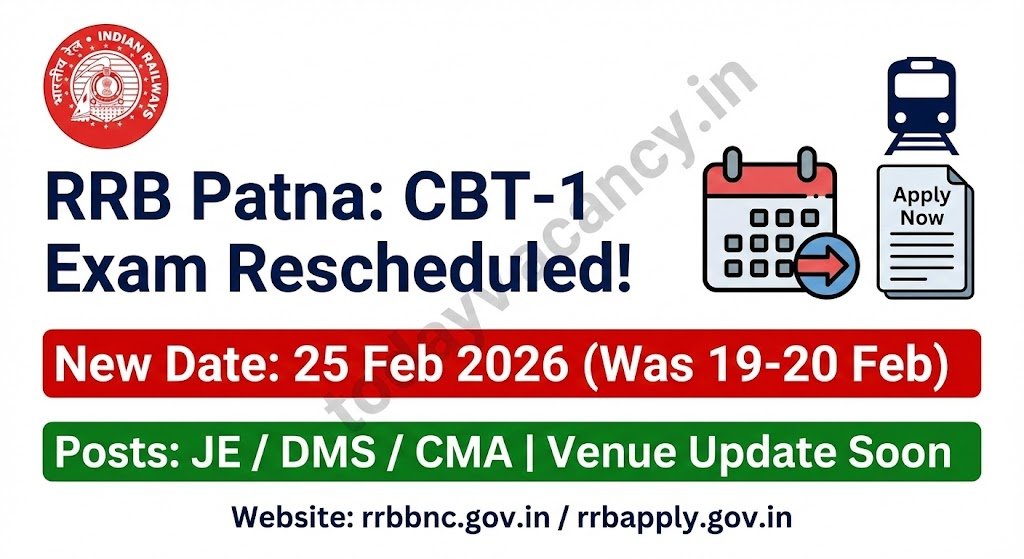 भारतीय रेल INDIAN RAILWAYS

todayvacancy.in

RRB Patna: CBT-1 Exam Rescheduled!

Apply Now

New Date: 25 Feb 2026 (Was 19-20 Feb)

Posts: JE / DMS / CMA | Venue Update Soon

Website: rrbbnc.gov.in / rrbapply.gov.in